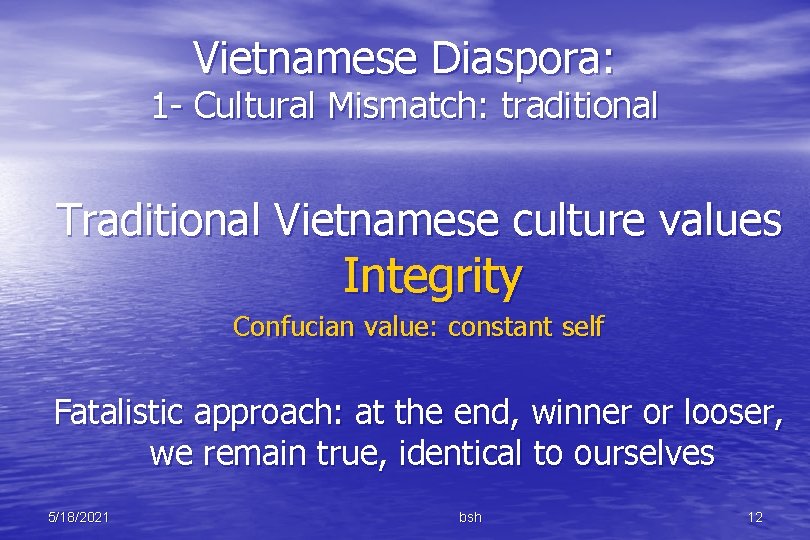 Vietnamese Diaspora:
1- Cultural Mismatch: traditional

Traditional Vietnamese culture values
Integrity
Confucian value: constant self

Fatalistic approach: at the end, winner or looser, we remain true, identical to ourselves

5/18/2021
bsh
12